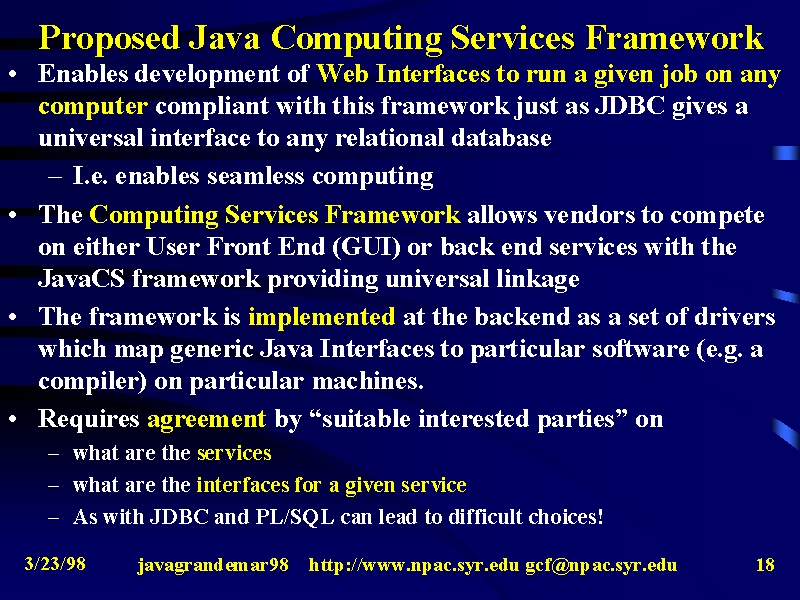 Proposed Java Computing Services Framework

• Enables development of Web Interfaces to run a given job on any computer compliant with this framework just as JDBC gives a universal interface to any relational database

– I.e. enables seamless computing

• The Computing Services Framework allows vendors to compete on either User Front End (GUI) or back end services with the JavaCS framework providing universal linkage

• The framework is implemented at the backend as a set of drivers which map generic Java Interfaces to particular software (e.g. a compiler) on particular machines.

• Requires agreement by “suitable interested parties” on

– what are the services

– what are the interfaces for a given service

– As with JDBC and PL/SQL can lead to difficult choices!

3/23/98 javagrandemar98 http://www.npac.syr.edu gcf@npac.syr.edu 18